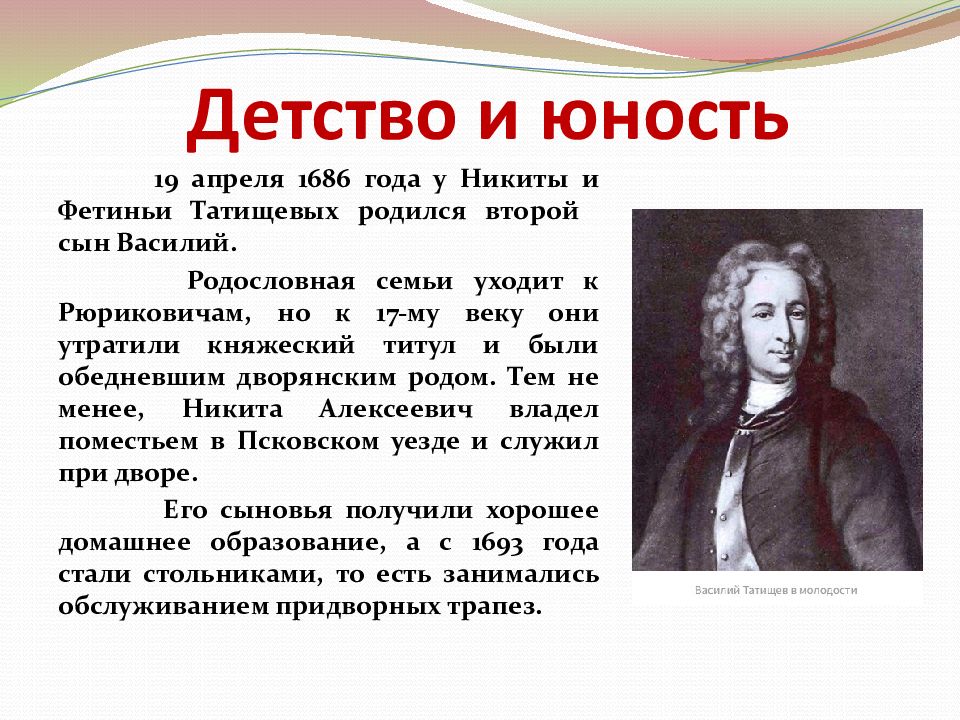 Детство и юность

19 апреля 1686 года у Никиты и Фетиньи Татищевых родился второй сын Василий.

Родословная семьи уходит к Рюриковичам, но к 17-му веку они утратили княжеский титул и были обедневшим дворянским родом. Тем не менее, Никита Алексеевич владел поместьем в Псковском уезде и служил при дворе.

Его сыновья получили хорошее домашнее образование, а с 1693 года стали стольниками, то есть занимались обслуживанием придворных трапез.

Василий Татищев в молодости